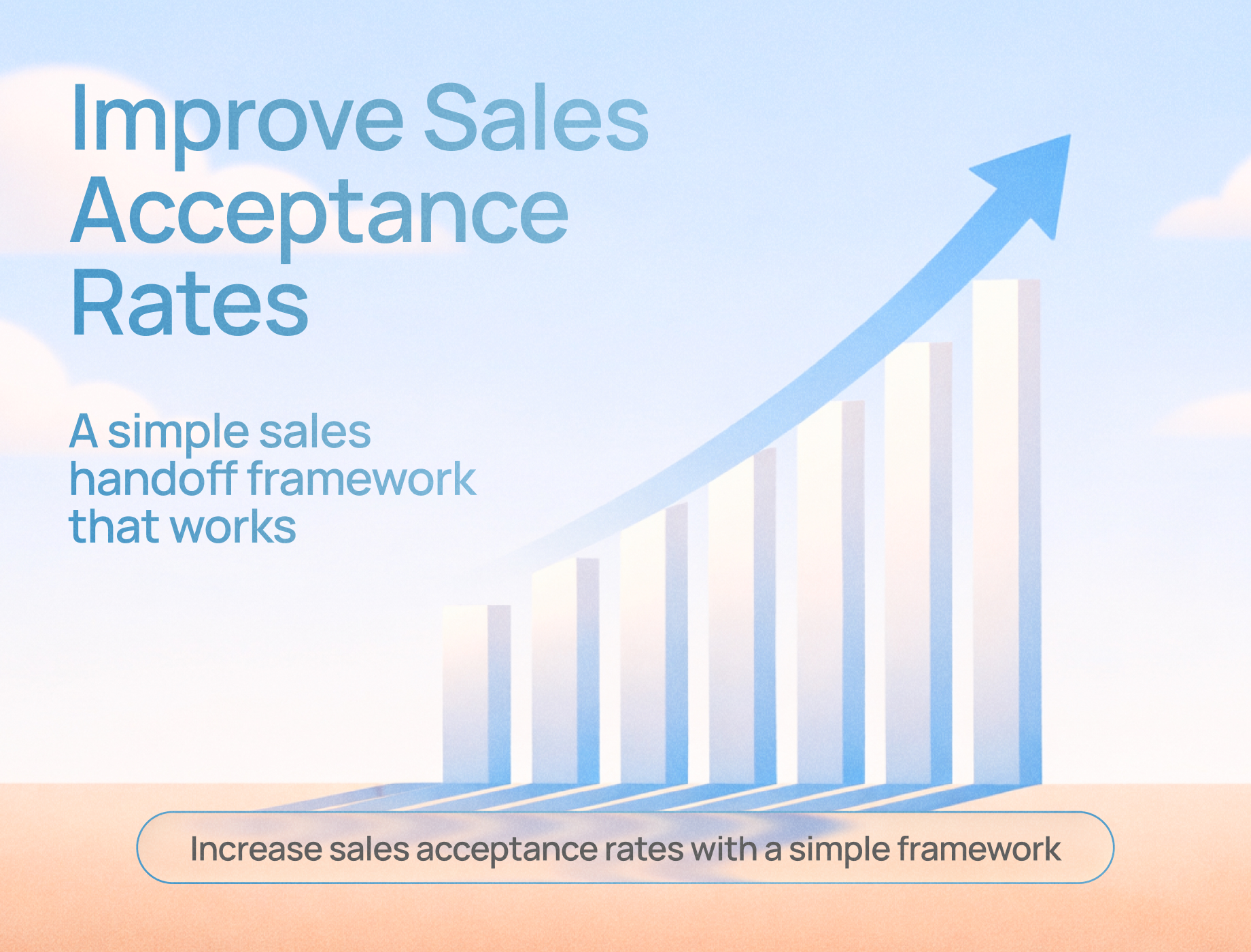 Improve Sales Acceptance Rates

A simple sales handoff framework that works

Increase sales acceptance rates with a simple framework